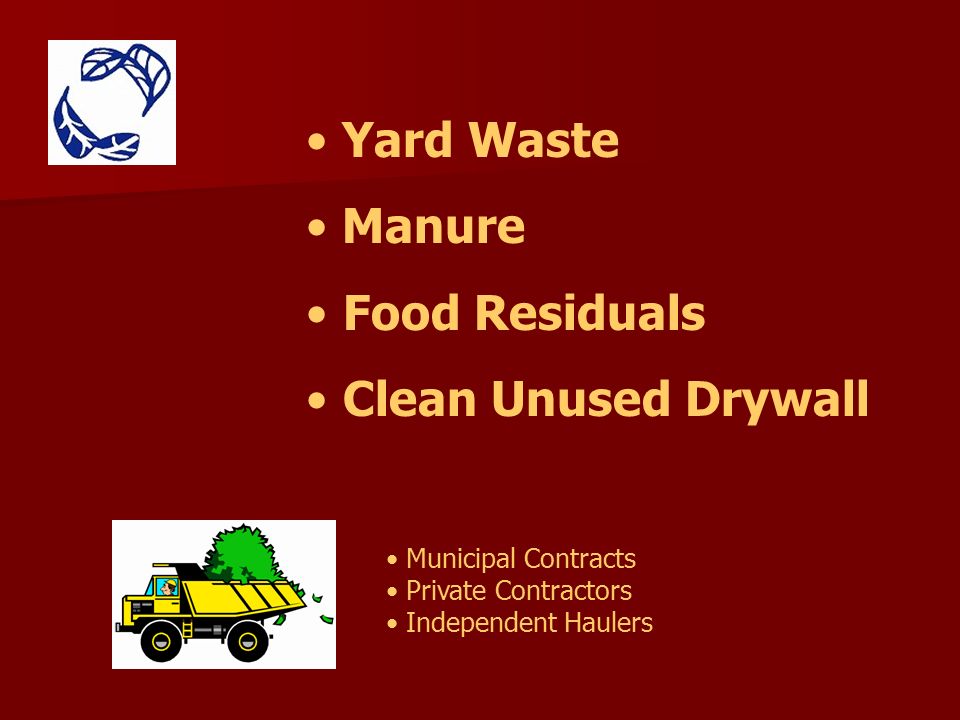 • Yard Waste

• Manure

• Food Residuals

• Clean Unused Drywall

• Municipal Contracts
• Private Contractors
• Independent Haulers